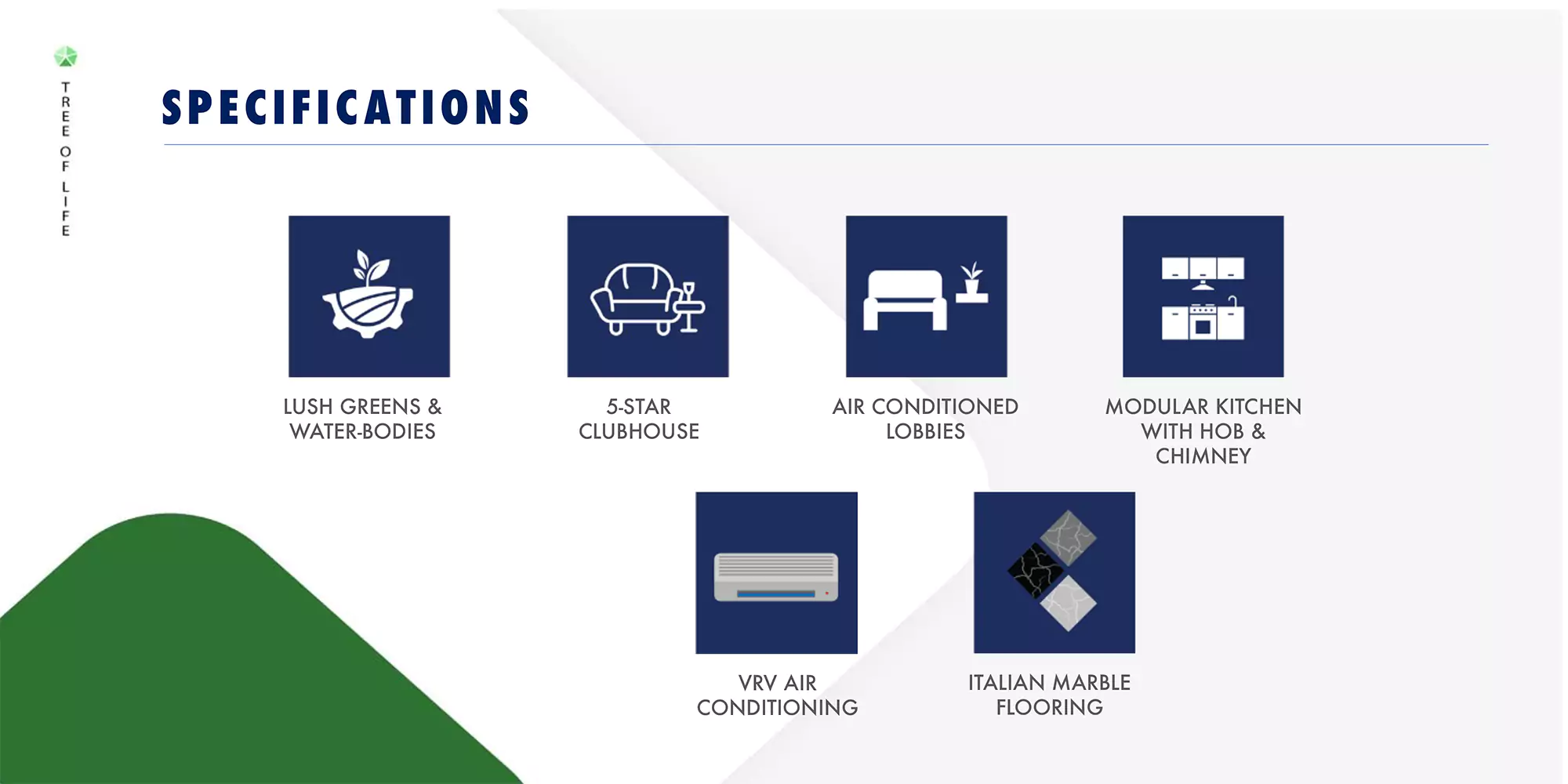 TREE OF LIFE

SPECIFICATIONS

LUSH GREENS & WATER-BODIES

5-STAR CLUBHOUSE

AIR CONDITIONED LOBBIES

MODULAR KITCHEN WITH HOB & CHIMNEY

VRV AIR CONDITIONING

ITALIAN MARBLE FLOORING